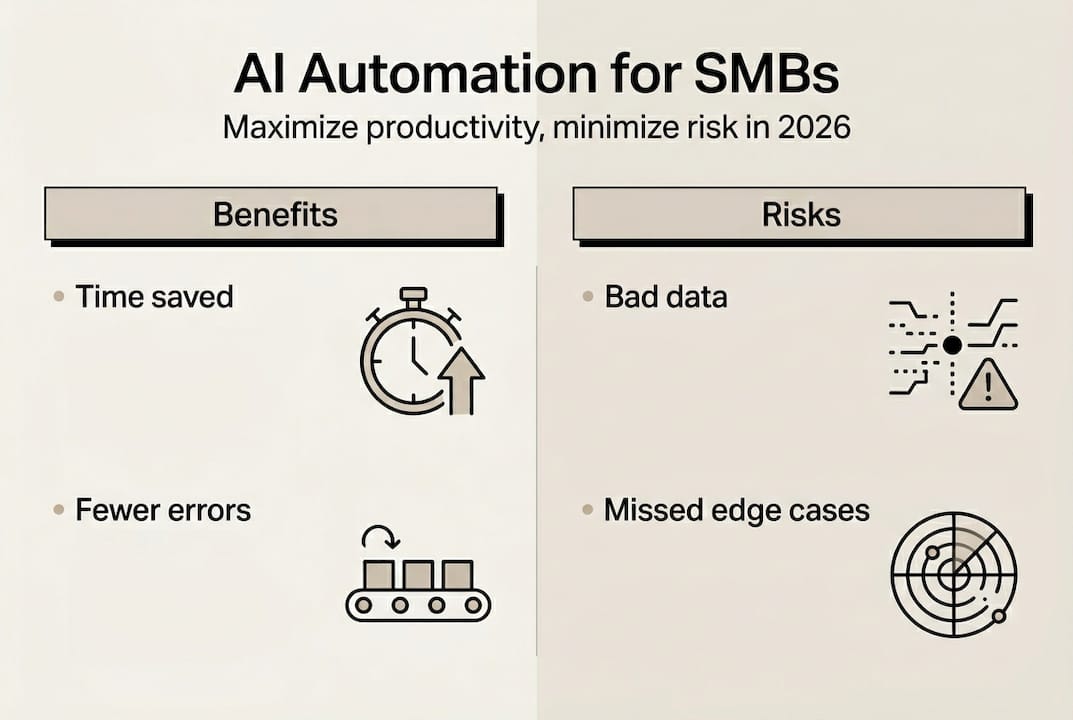 AI Automation for SMBs
Maximize productivity, minimize risk in 2026

Benefits

• Time saved

• Fewer errors

Risks

• Bad data

• Missed edge cases